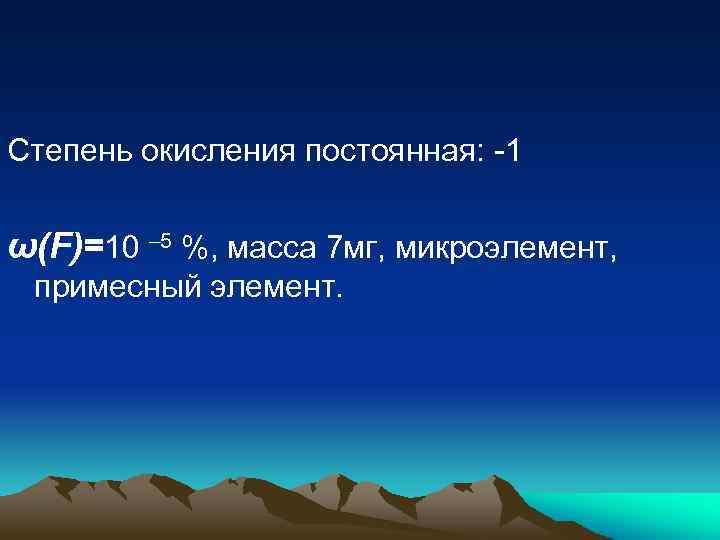 Степень окисления постоянная: -1

$\omega(F)=10^{-5}$ %, масса 7мг, микроэлемент, примесный элемент.